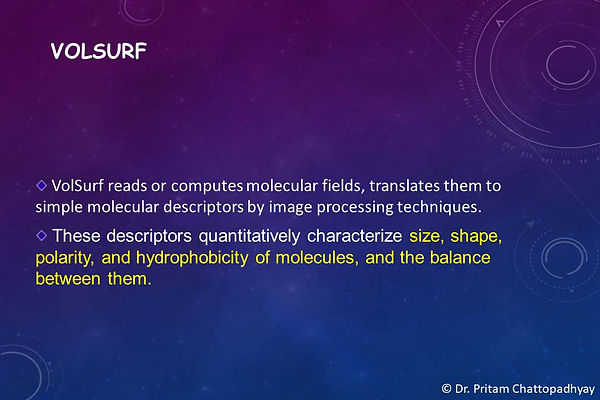 VOLSURF

◇ VolSurf reads or computes molecular fields, translates them to simple molecular descriptors by image processing techniques.

◇ These descriptors quantitatively characterize size, shape, polarity, and hydrophobicity of molecules, and the balance between them.

© Dr. Pritam Chattopadhyay